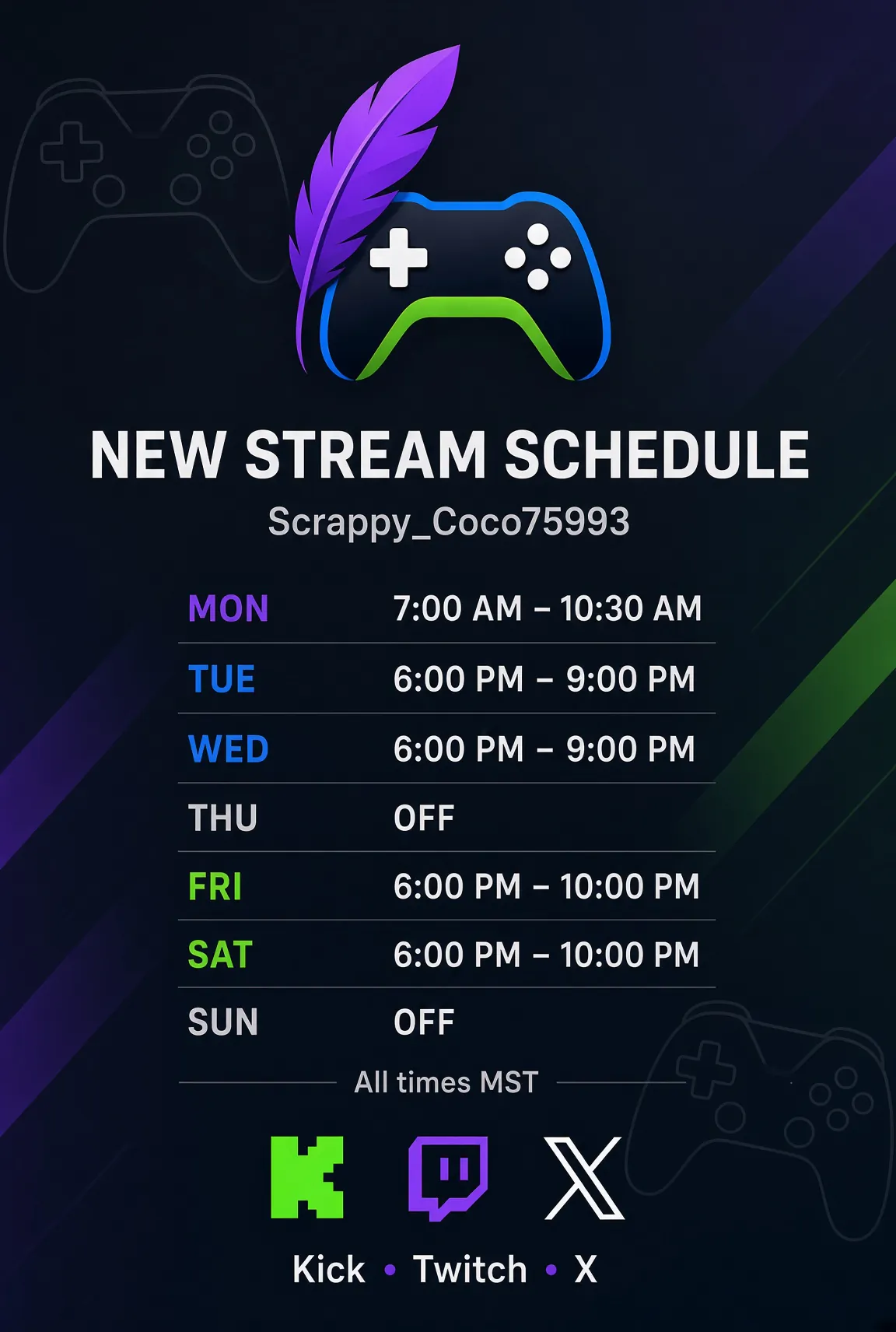 NEW STREAM SCHEDULE

Scrappy_Coco75993

| MON | 7:00 AM – 10:30 AM |
|---|---|
| TUE | 6:00 PM – 9:00 PM |
| WED | 6:00 PM – 9:00 PM |
| THU | OFF |
| FRI | 6:00 PM – 10:00 PM |
| SAT | 6:00 PM – 10:00 PM |
| SUN | OFF |

All times MST

Kick • Twitch • X